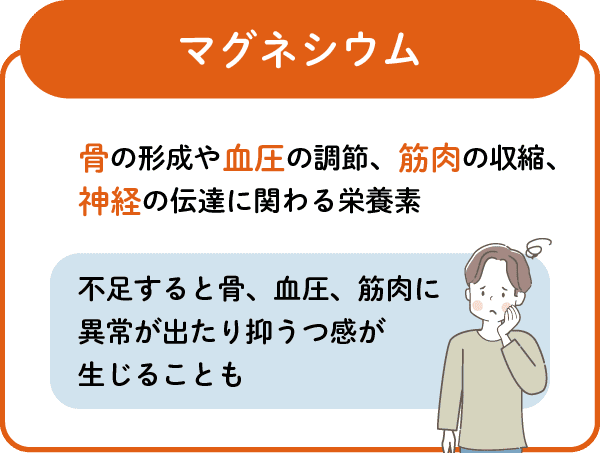 マグネシウム

骨の形成や血圧の調節、筋肉の収縮、神経の伝達に関わる栄養素

不足すると骨、血圧、筋肉に異常が出たり抑うつ感が生じることも